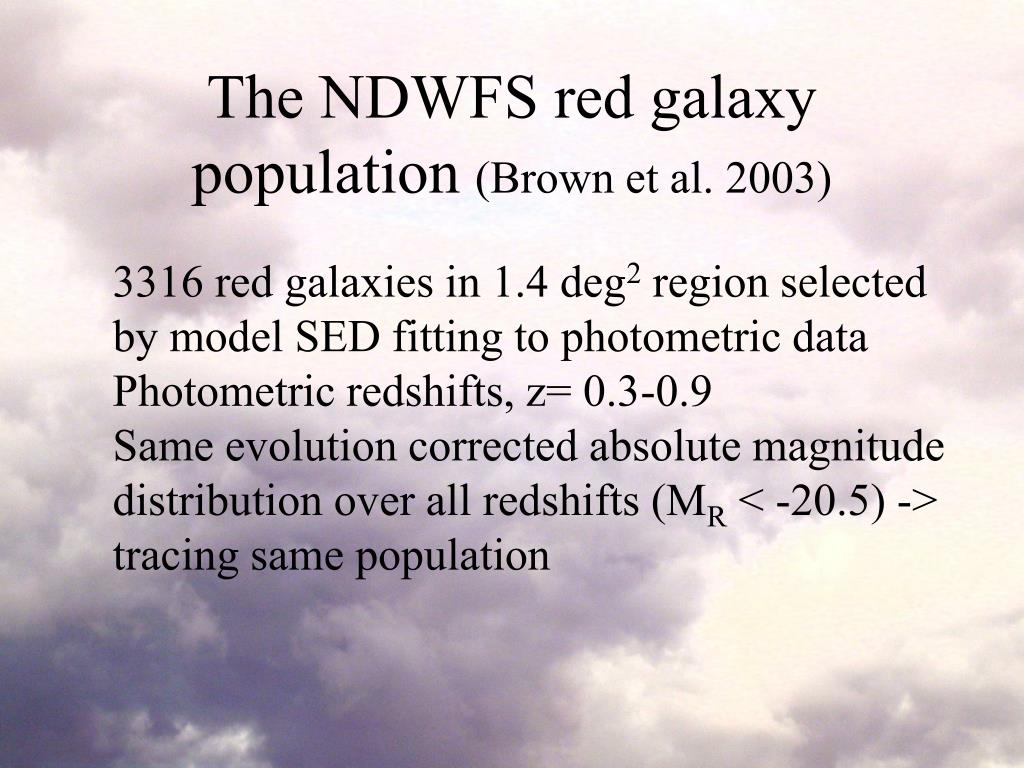 The NDWFS red galaxy population (Brown et al. 2003)

3316 red galaxies in 1.4 deg$^2$ region selected by model SED fitting to photometric data
Photometric redshifts, $z$= 0.3-0.9
Same evolution corrected absolute magnitude distribution over all redshifts ($M_R$ < -20.5) -> tracing same population